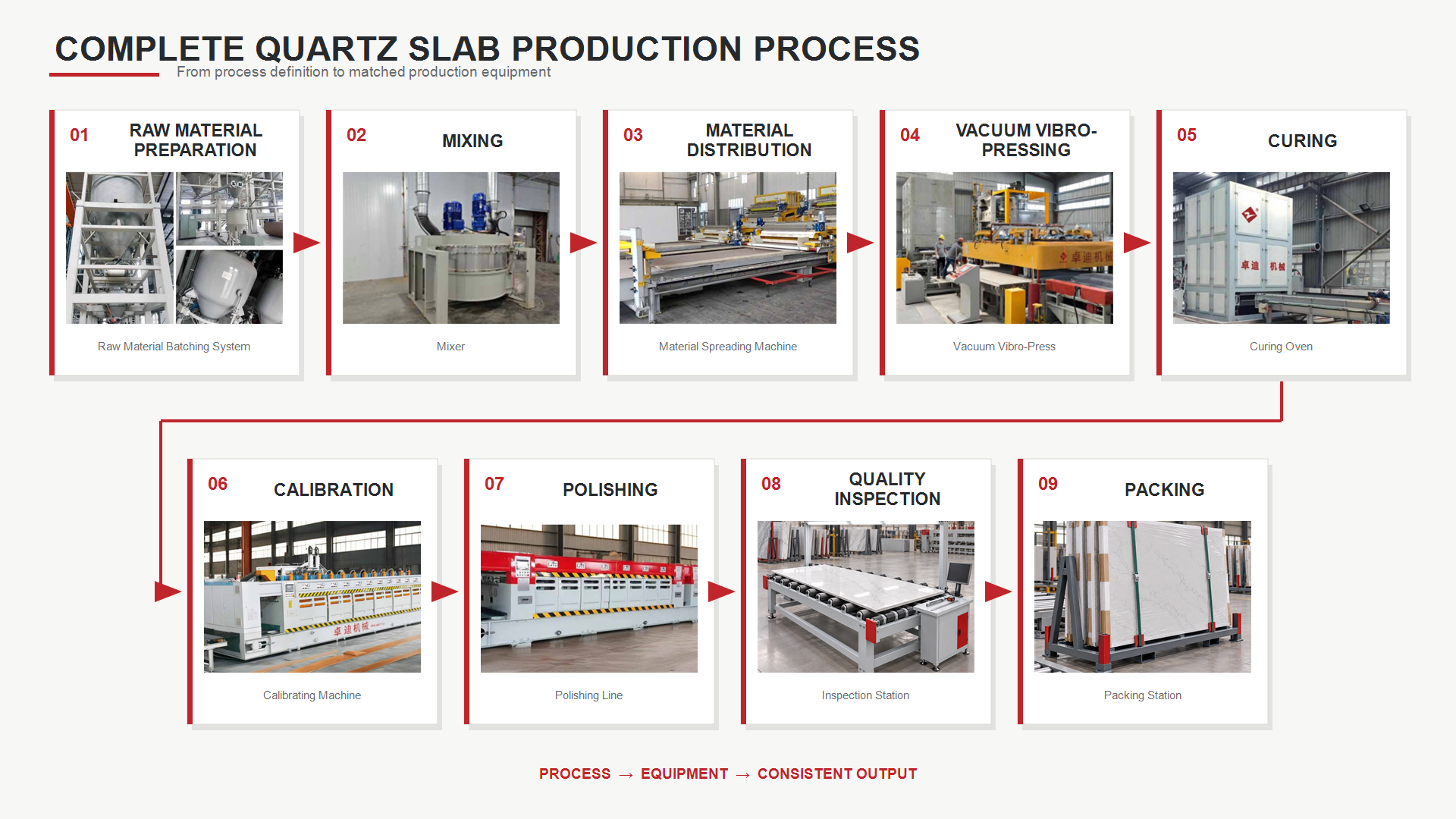 COMPLETE QUARTZ SLAB PRODUCTION PROCESS

From process definition to matched production equipment

01 RAW MATERIAL PREPARATION

Raw Material Batching System

02 MIXING

Mixer

03 MATERIAL DISTRIBUTION

Material Spreading Machine

04 VACUUM VIBRO-PRESSING

卓迪机械

Vacuum Vibro-Press

05 CURING

卓迪 机械

Curing Oven

06 CALIBRATION

卓迪机械

Calibrating Machine

07 POLISHING

Polishing Line

08 QUALITY INSPECTION

Inspection Station

09 PACKING

Packing Station

PROCESS → EQUIPMENT → CONSISTENT OUTPUT